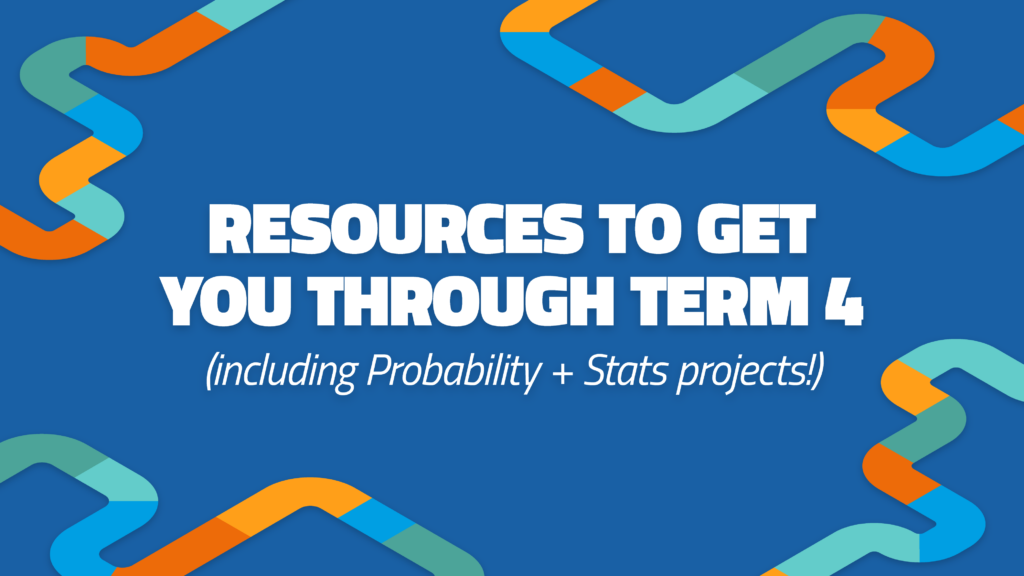 RESOURCES TO GET YOU THROUGH TERM 4

(including Probability + Stats projects!)